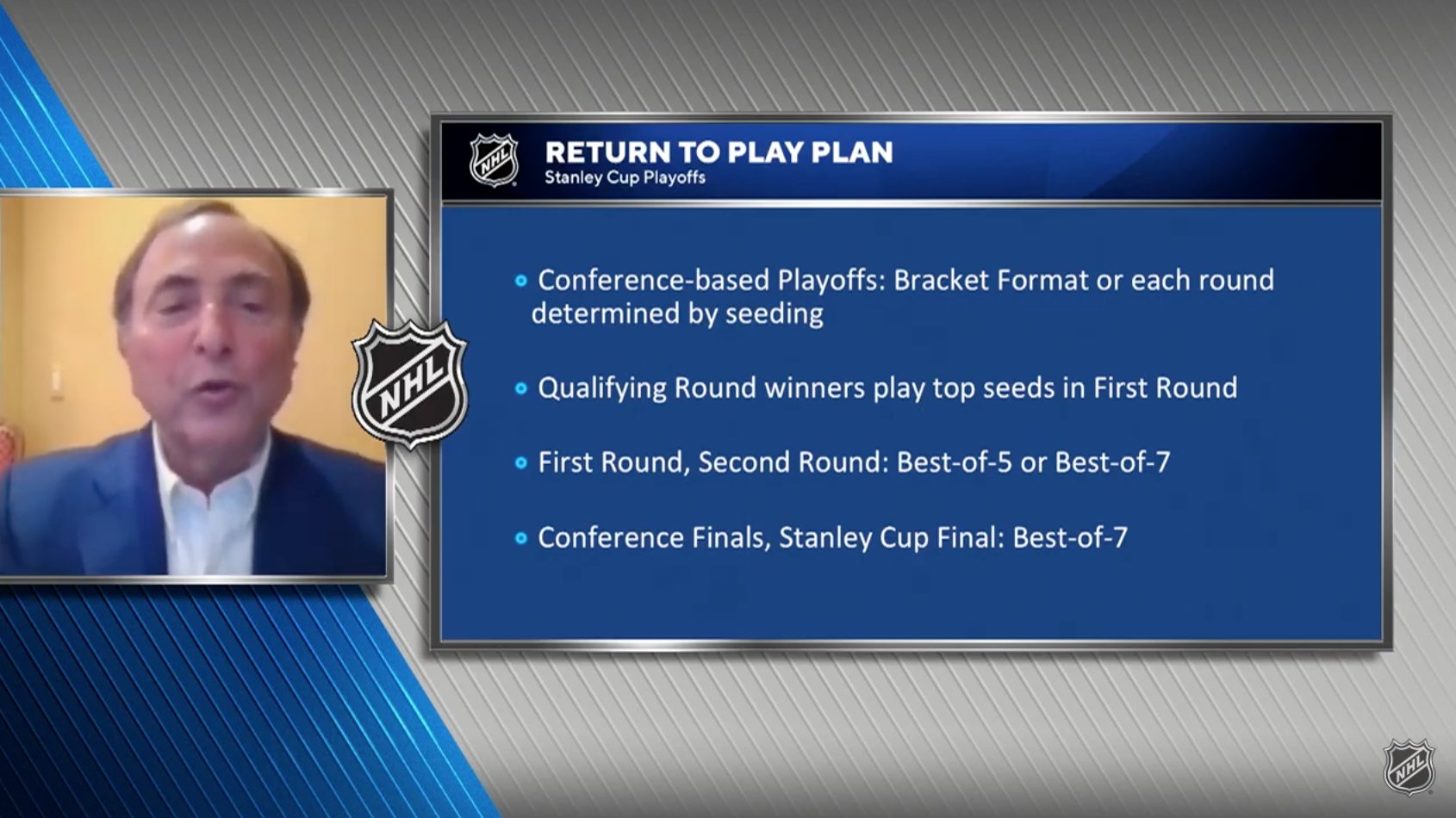 NHL

RETURN TO PLAY PLAN
Stanley Cup Playoffs

NHL

• Conference-based Playoffs: Bracket Format or each round determined by seeding

• Qualifying Round winners play top seeds in First Round

• First Round, Second Round: Best-of-5 or Best-of-7

• Conference Finals, Stanley Cup Final: Best-of-7

NHL